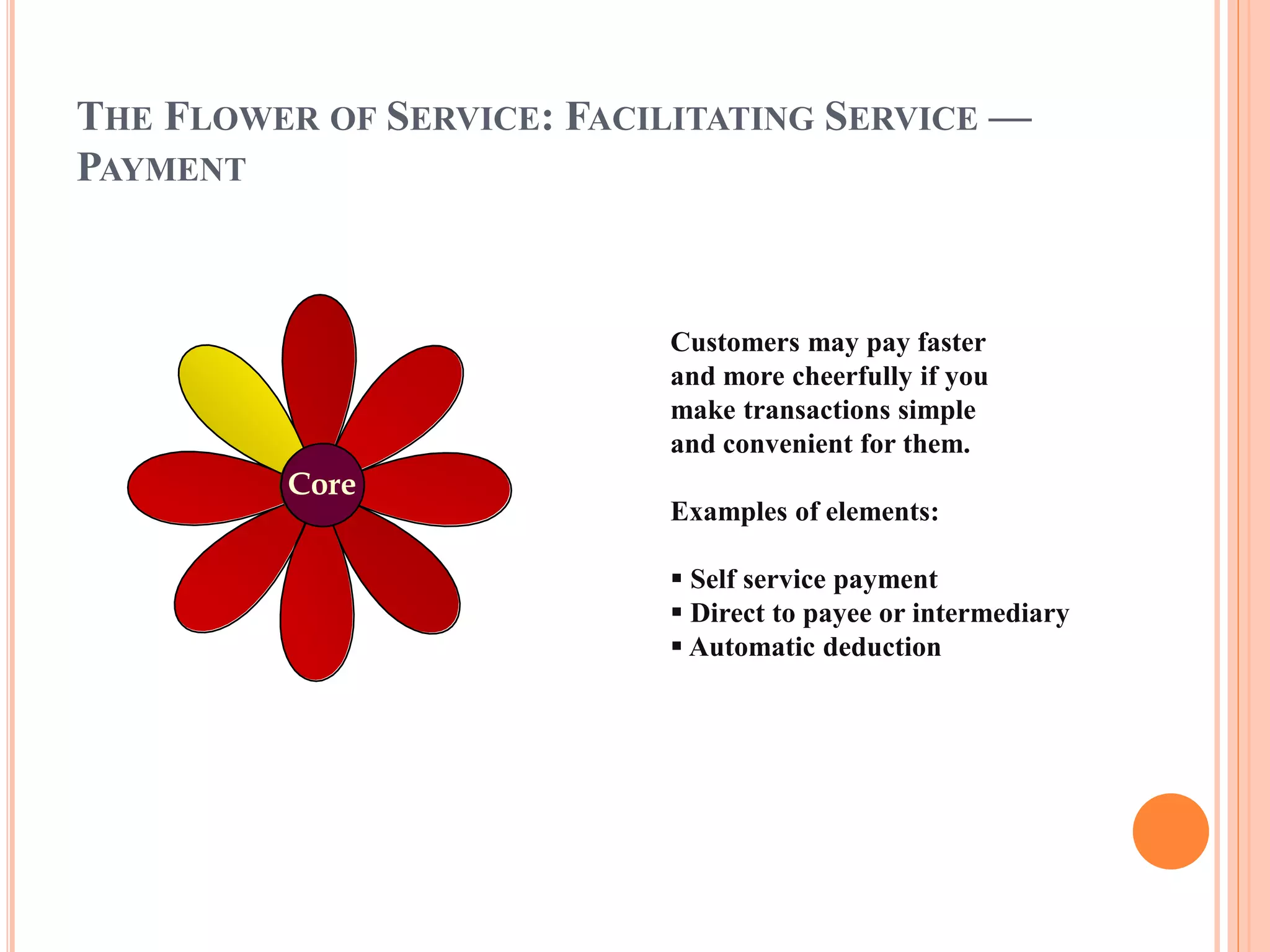 THE FLOWER OF SERVICE: FACILITATING SERVICE — PAYMENT

Core

Customers may pay faster and more cheerfully if you make transactions simple and convenient for them.

Examples of elements:

▪ Self service payment
▪ Direct to payee or intermediary
▪ Automatic deduction